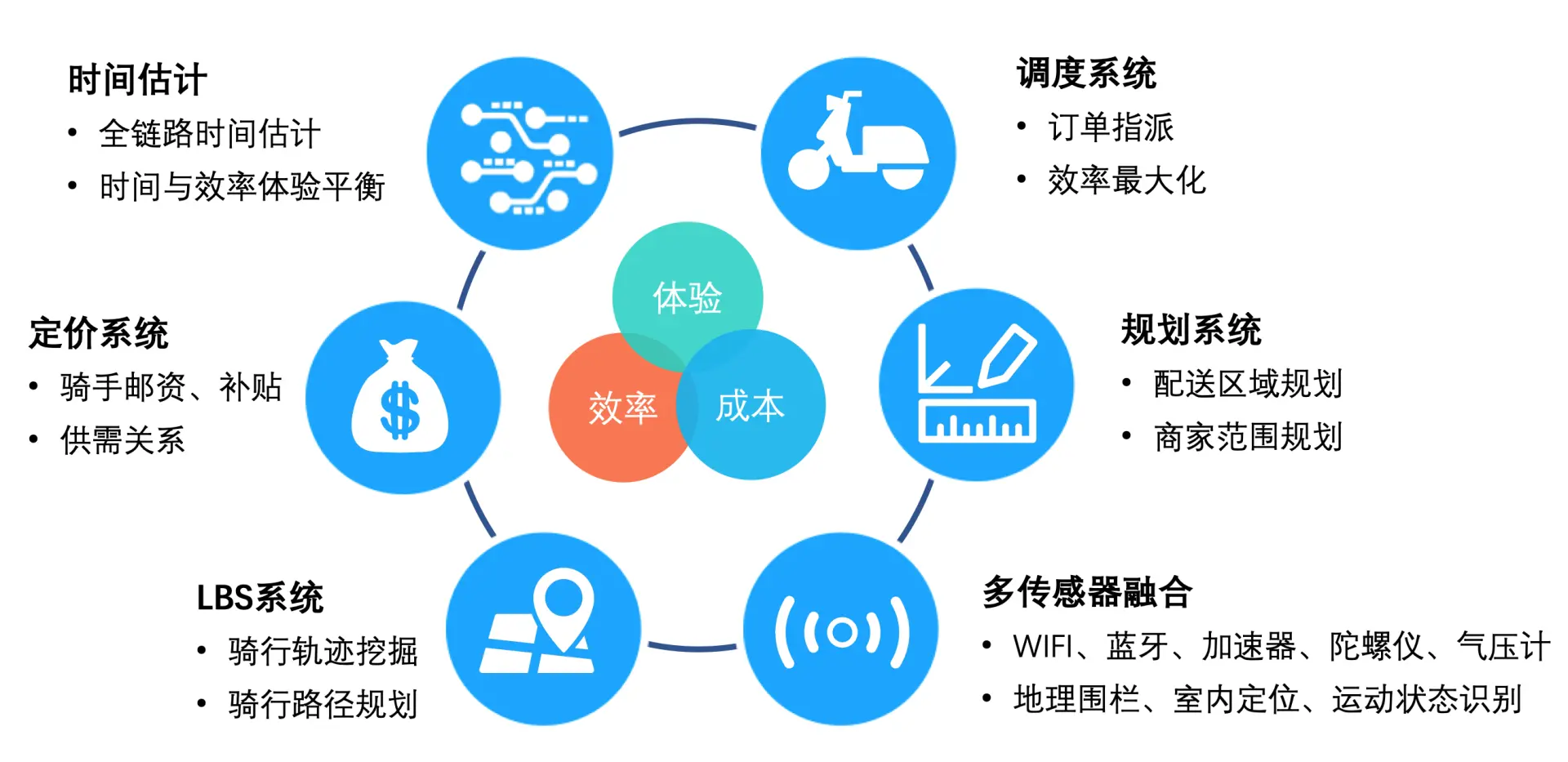 时间估计
• 全链路时间估计
• 时间与效率体验平衡

调度系统
• 订单指派
• 效率最大化

定价系统
• 骑手邮资、补贴
• 供需关系

体验
效率
成本

规划系统
• 配送区域规划
• 商家范围规划

LBS系统
• 骑行轨迹挖掘
• 骑行路径规划

多传感器融合
• WIFI、蓝牙、加速器、陀螺仪、气压计
• 地理围栏、室内定位、运动状态识别